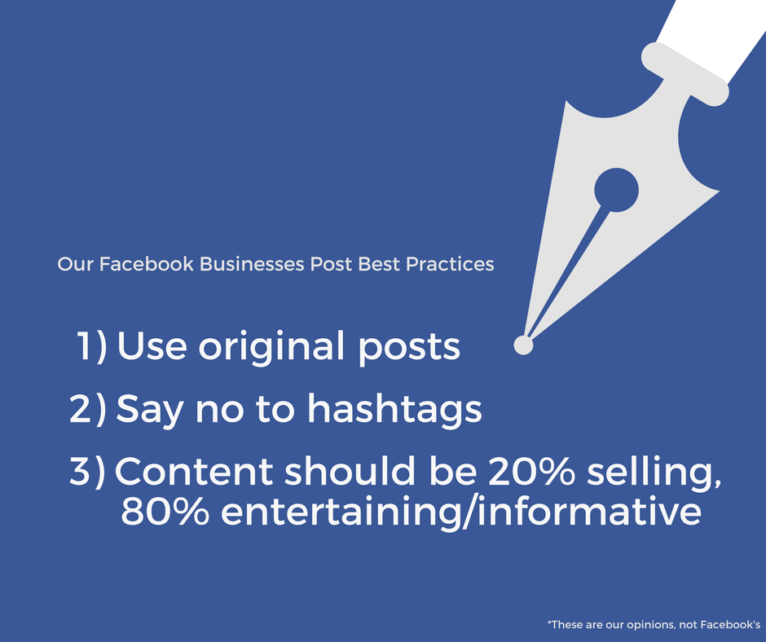 Our Facebook Businesses Post Best Practices

1) Use original posts

2) Say no to hashtags

3) Content should be 20% selling, 80% entertaining/informative

*These are our opinions, not Facebook's